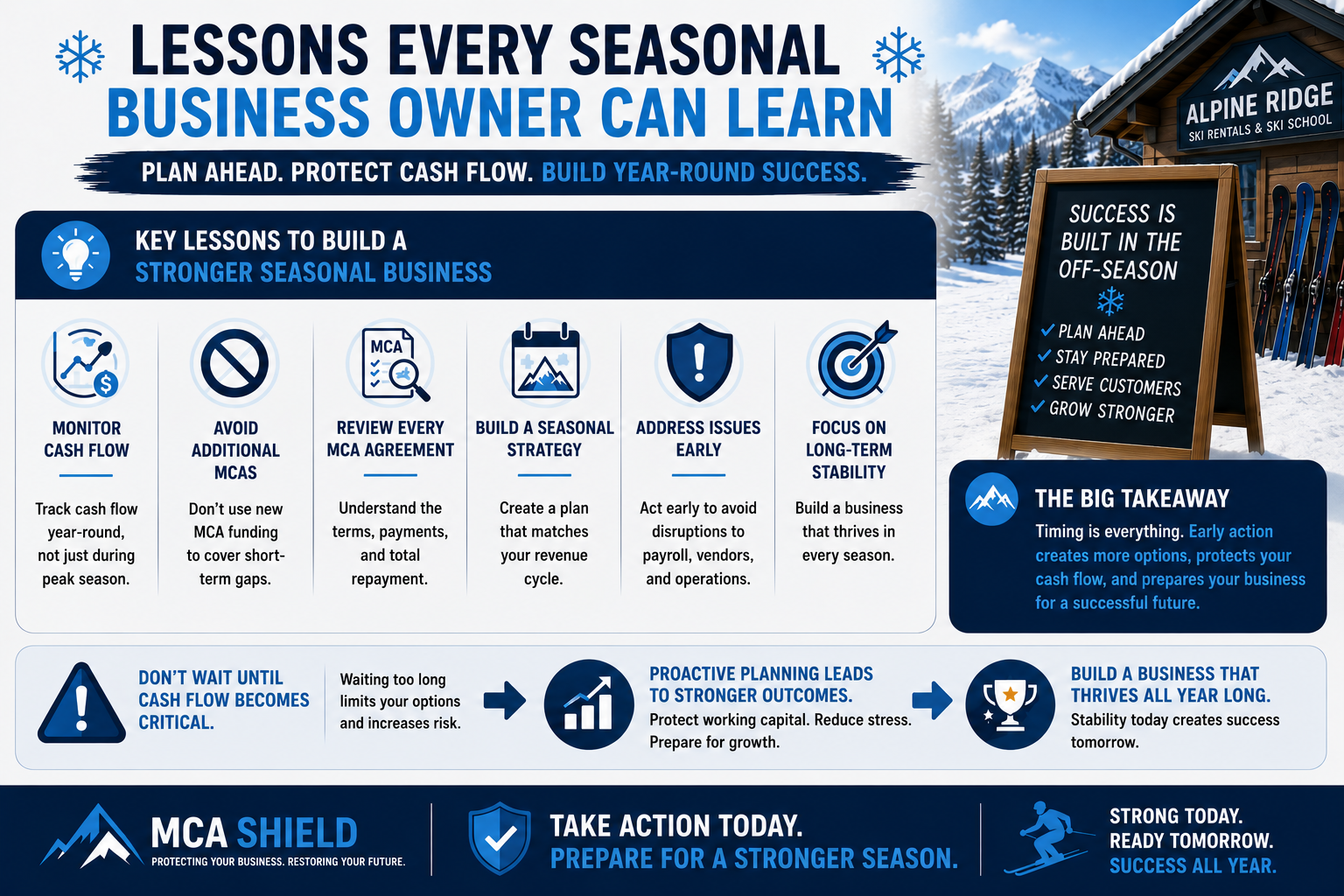 LESSONS EVERY SEASONAL BUSINESS OWNER CAN LEARN

PLAN AHEAD. PROTECT CASH FLOW. BUILD YEAR-ROUND SUCCESS.

ALPINE RIDGE
SKI RENTALS & SKI SCHOOL

SUCCESS IS BUILT IN THE OFF-SEASON
✓ PLAN AHEAD
✓ STAY PREPARED
✓ SERVE CUSTOMERS
✓ GROW STRONGER

KEY LESSONS TO BUILD A STRONGER SEASONAL BUSINESS

MONITOR CASH FLOW
Track cash flow year-round, not just during peak season.

AVOID ADDITIONAL MCAS
Don't use new MCA funding to cover short-term gaps.

MCA
REVIEW EVERY MCA AGREEMENT
Understand the terms, payments, and total repayment.

BUILD A SEASONAL STRATEGY
Create a plan that matches your revenue cycle.

ADDRESS ISSUES EARLY
Act early to avoid disruptions to payroll, vendors, and operations.

FOCUS ON LONG-TERM STABILITY
Build a business that thrives in every season.

THE BIG TAKEAWAY
Timing is everything. Early action creates more options, protects your cash flow, and prepares your business for a successful future.

DON'T WAIT UNTIL CASH FLOW BECOMES CRITICAL.
Waiting too long limits your options and increases risk.

PROACTIVE PLANNING LEADS TO STRONGER OUTCOMES.
Protect working capital. Reduce stress. Prepare for growth.

BUILD A BUSINESS THAT THRIVES ALL YEAR LONG.
Stability today creates success tomorrow.

MCA SHIELD
PROTECTING YOUR BUSINESS. RESTORING YOUR FUTURE.

TAKE ACTION TODAY.
PREPARE FOR A STRONGER SEASON.

STRONG TODAY.
READY TOMORROW.
SUCCESS ALL YEAR.